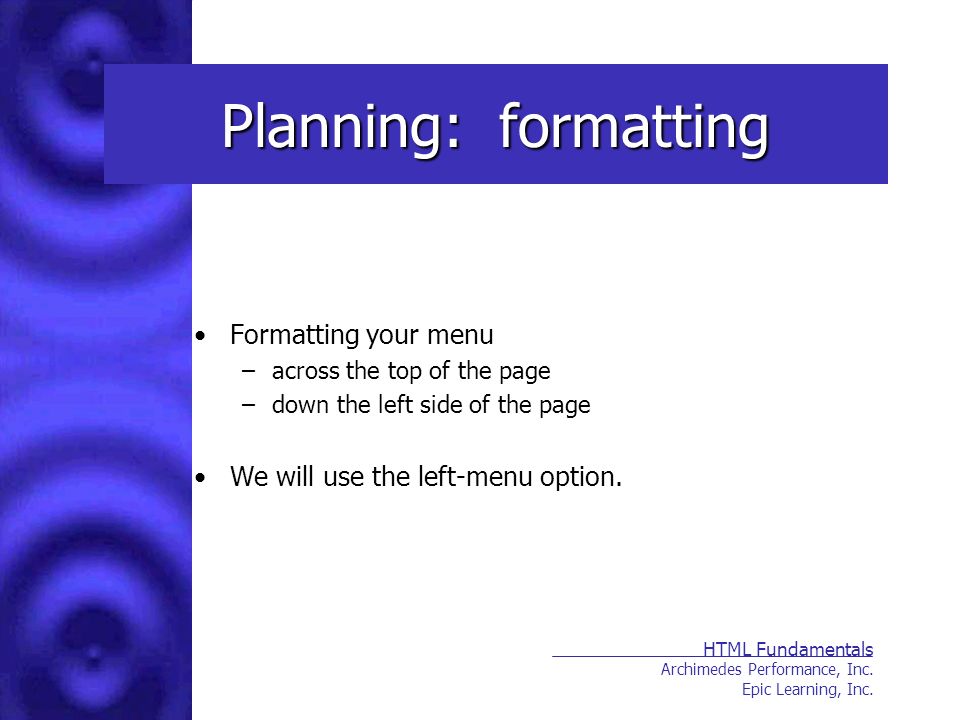 Planning:  formatting

• Formatting your menu
  – across the top of the page
  – down the left side of the page

• We will use the left-menu option.

HTML Fundamentals
Archimedes Performance, Inc.
Epic Learning, Inc.